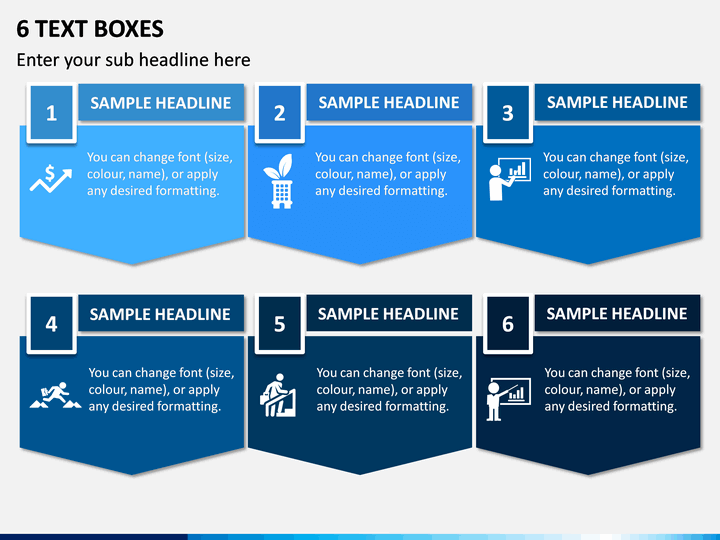 6 TEXT BOXES

Enter your sub headline here

1

SAMPLE HEADLINE

You can change font (size, colour, name), or apply any desired formatting.

2

SAMPLE HEADLINE

You can change font (size, colour, name), or apply any desired formatting.

3

SAMPLE HEADLINE

You can change font (size, colour, name), or apply any desired formatting.

4

SAMPLE HEADLINE

You can change font (size, colour, name), or apply any desired formatting.

5

SAMPLE HEADLINE

You can change font (size, colour, name), or apply any desired formatting.

6

SAMPLE HEADLINE

You can change font (size, colour, name), or apply any desired formatting.